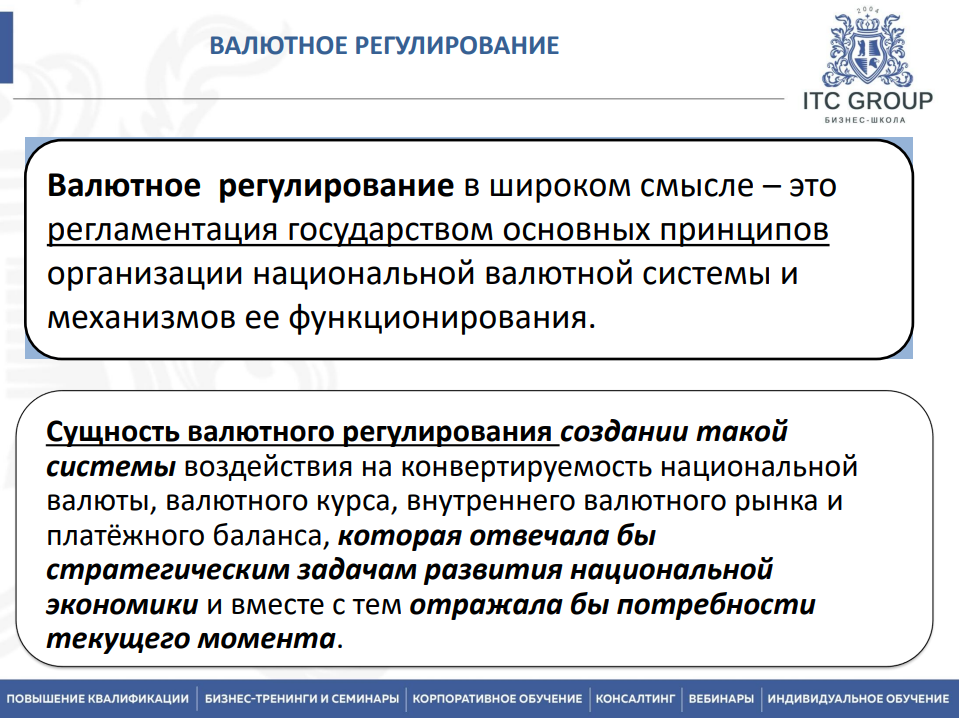 ВАЛЮТНОЕ РЕГУЛИРОВАНИЕ

2004
ITC GROUP
БИЗНЕС-ШКОЛА

Валютное регулирование в широком смысле – это регламентация государством основных принципов организации национальной валютной системы и механизмов ее функционирования.

Сущность валютного регулирования создании такой системы воздействия на конвертируемость национальной валюты, валютного курса, внутреннего валютного рынка и платёжного баланса, которая отвечала бы стратегическим задачам развития национальной экономики и вместе с тем отражала бы потребности текущего момента.

ПОВЫШЕНИЕ КВАЛИФИКАЦИИ | БИЗНЕС-ТРЕНИНГИ И СЕМИНАРЫ | КОРПОРАТИВНОЕ ОБУЧЕНИЕ | КОНСАЛТИНГ | ВЕБИНАРЫ | ИНДИВИДУАЛЬНОЕ ОБУЧЕНИЕ